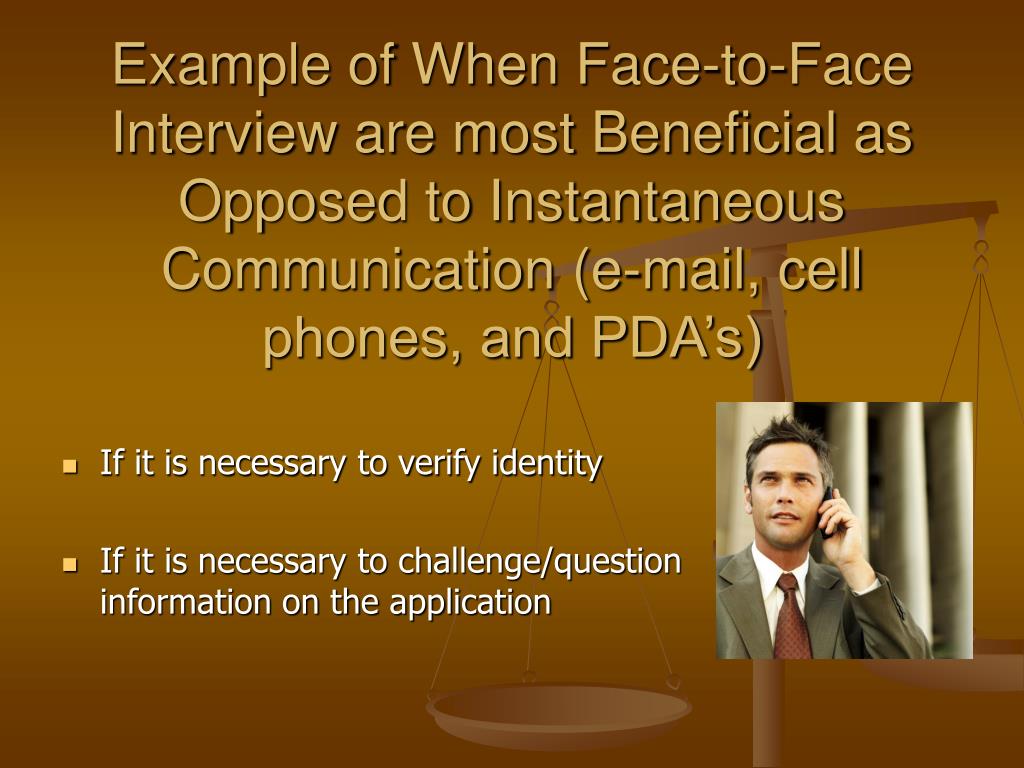 Example of When Face-to-Face Interview are most Beneficial as Opposed to Instantaneous Communication (e-mail, cell phones, and PDA's)

- If it is necessary to verify identity
- If it is necessary to challenge/question information on the application